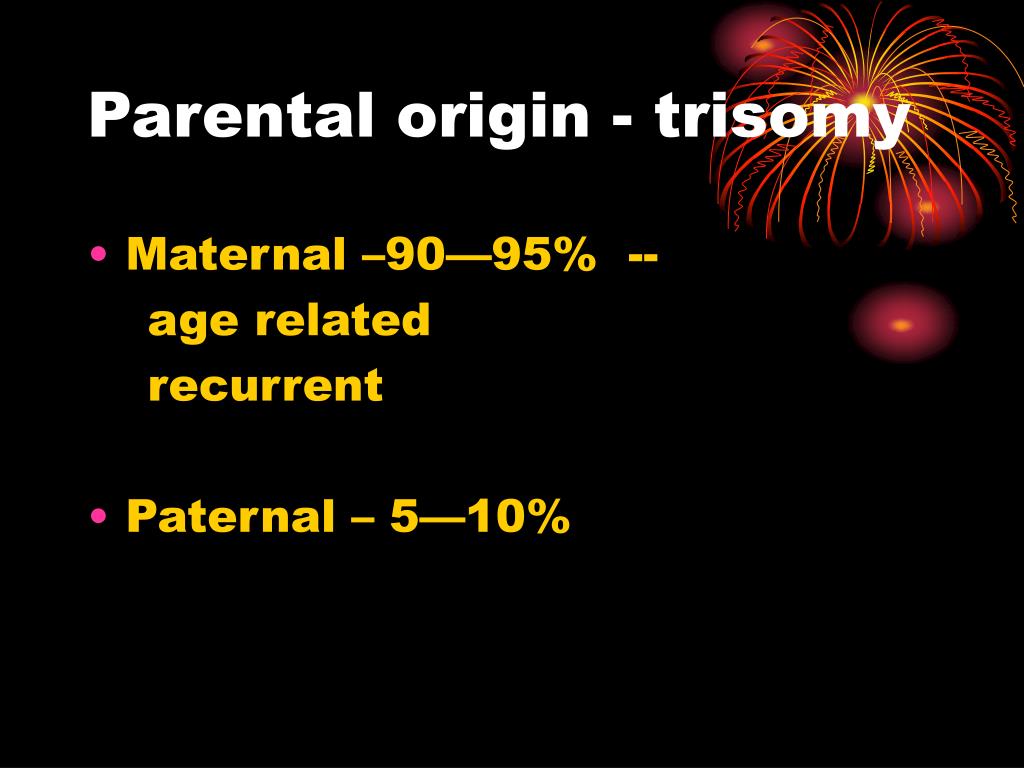 Parental origin - trisomy

• Maternal –90—95% --
age related
recurrent

• Paternal – 5—10%